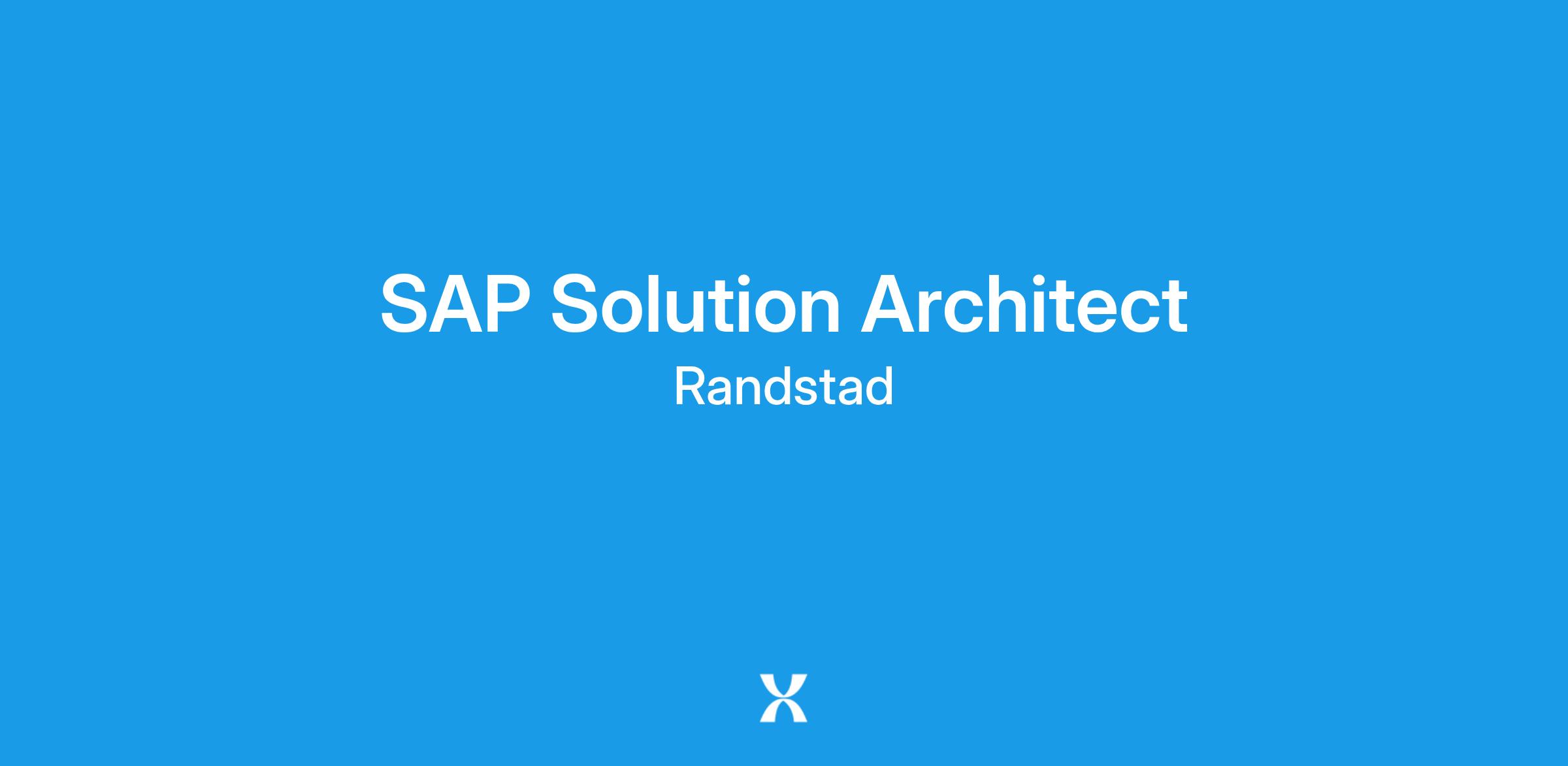 SAP Solution Architect

Randstad